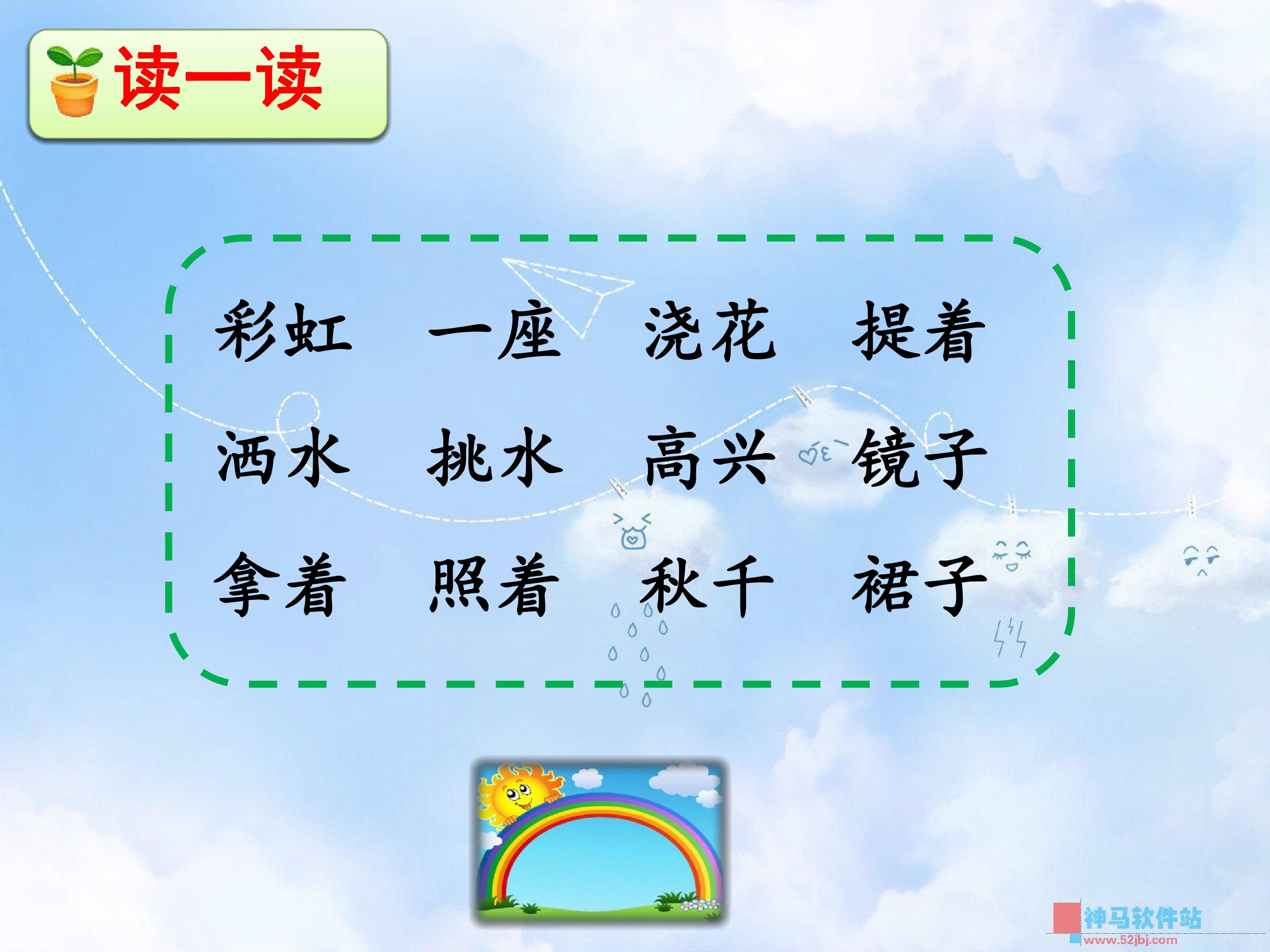 读一读

彩虹 一座 浇花 提着

洒水 挑水 高兴 镜子

拿着 照着 秋千 裙子

神马软件站
www.52jbj.com